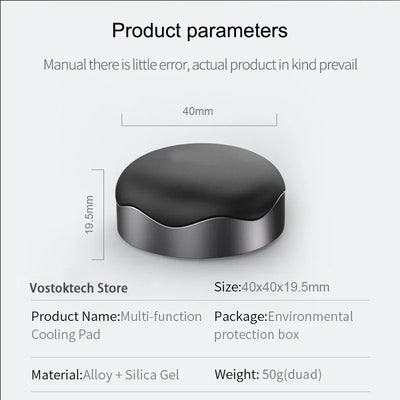 Product parameters

Manual there is little error, actual product in kind prevail

40mm

19.5mm

| Vostoktech Store | Size:40x40x19.5mm |
|---|---|
| Product Name:Multi-function Cooling Pad | Package:Environmental protection box |
| Material:Alloy + Silica Gel | Weight: 50g(duad) |